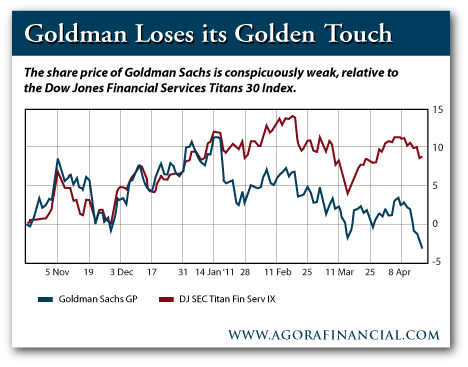 Goldman Loses its Golden Touch

The share price of Goldman Sachs is conspicuously weak, relative to the Dow Jones Financial Services Titans 30 Index.

15
10
5
0
-5

5 Nov 19 3 Dec 17 31 14 Jan '11 28 11 Feb 25 11 Mar 25 8 Apr

Goldman Sachs GP
DJ SEC Titan Fin Serv IX

WWW.AGORAFINANCIAL.COM